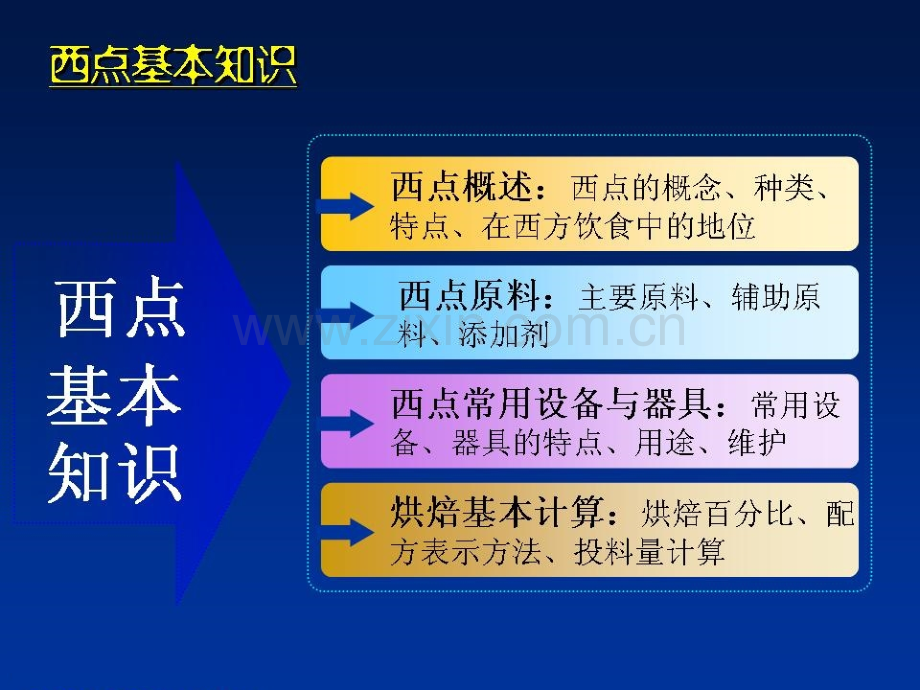 西点基本知识

西点基本知识

西点概述：西点的概念、种类、特点、在西方饮食中的地位

西点原料：主要原料、辅助原料、添加剂

西点常用设备与器具：常用设备、器具的特点、用途、维护

烘焙基本计算：烘焙百分比、配方表示方法、投料量计算

www.zixin.com.cn